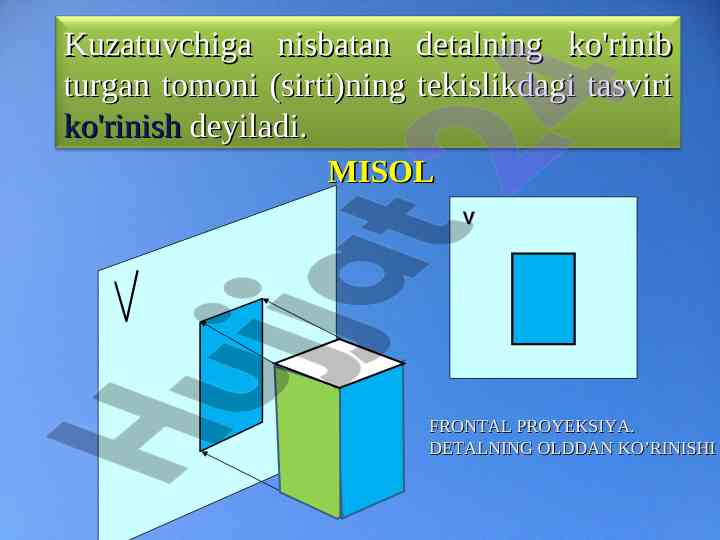 Kuzatuvchiga nisbatan detalning ko'rinib turgan tomoni (sirti)ning tekislikdagi tasviri ko'rinish deyiladi.

MISOL

V

V

FRONTAL PROYEKSIYA.
DETALNING OLDDAN KO'RINISHI

Hujjat24